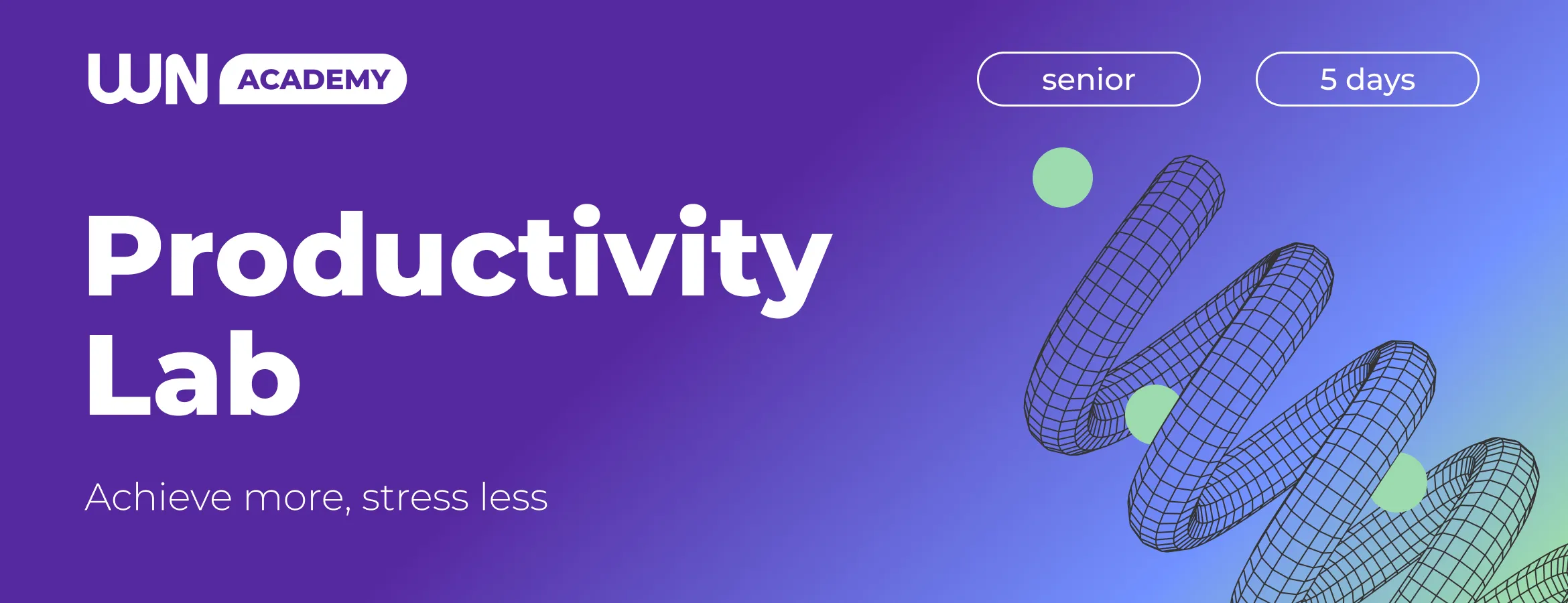 WN ACADEMY

senior

5 days

Productivity Lab

Achieve more, stress less